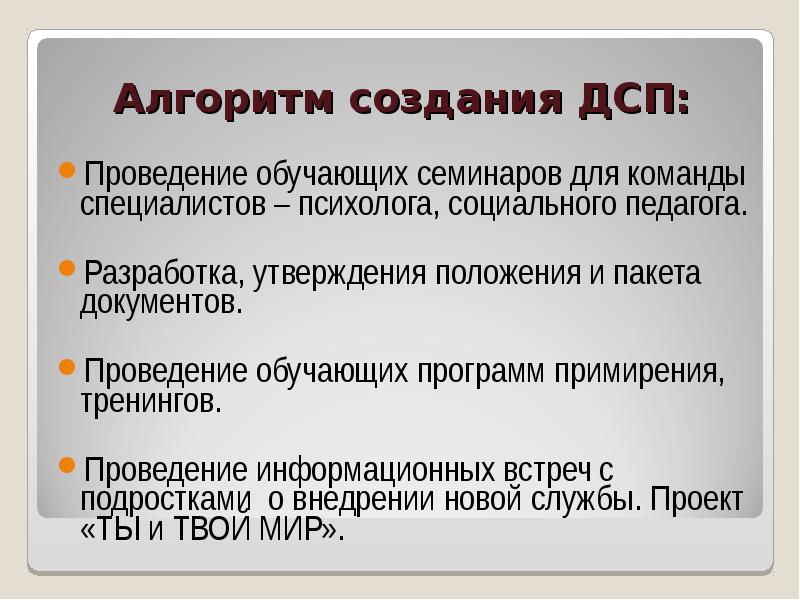 Алгоритм создания ДСП:

Проведение обучающих семинаров для команды специалистов – психолога, социального педагога.

Разработка, утверждения положения и пакета документов.

Проведение обучающих программ примирения, тренингов.

Проведение информационных встреч с подростками, о внедрении новой службы. Проект «ТЫ и ТВОЙ МИР».